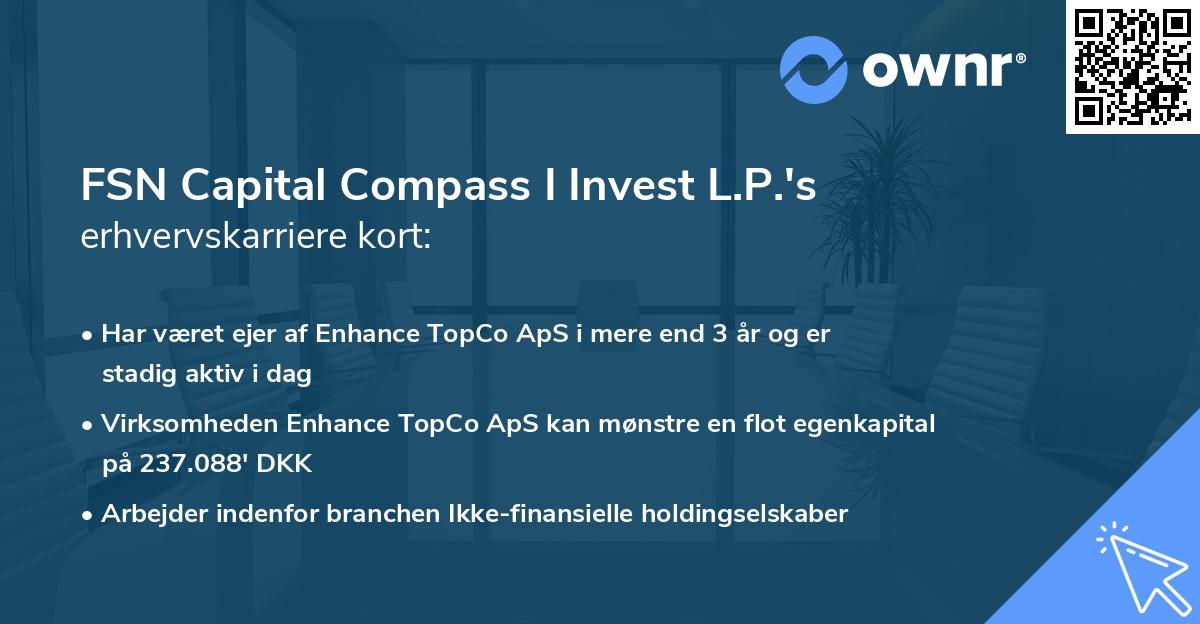 ownr®

FSN Capital Compass I Invest L.P.'s erhvervskarriere kort:

• Har været ejer af Enhance TopCo ApS i mere end 3 år og er stadig aktiv i dag

• Virksomheden Enhance TopCo ApS kan mønstre en flot egenkapital på 237.088' DKK

• Arbejder indenfor branchen Ikke-finansielle holdingselskaber